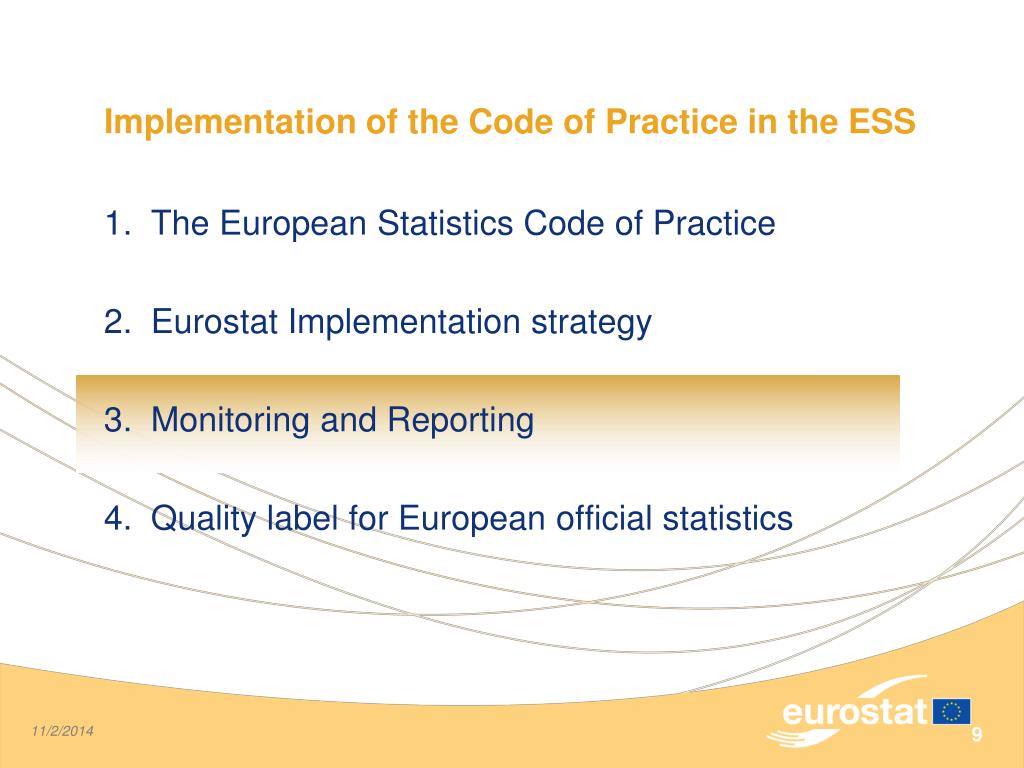 Implementation of the Code of Practice in the ESS

1. The European Statistics Code of Practice

2. Eurostat Implementation strategy

3. Monitoring and Reporting

4. Quality label for European official statistics

11/2/2014

eurostat

9